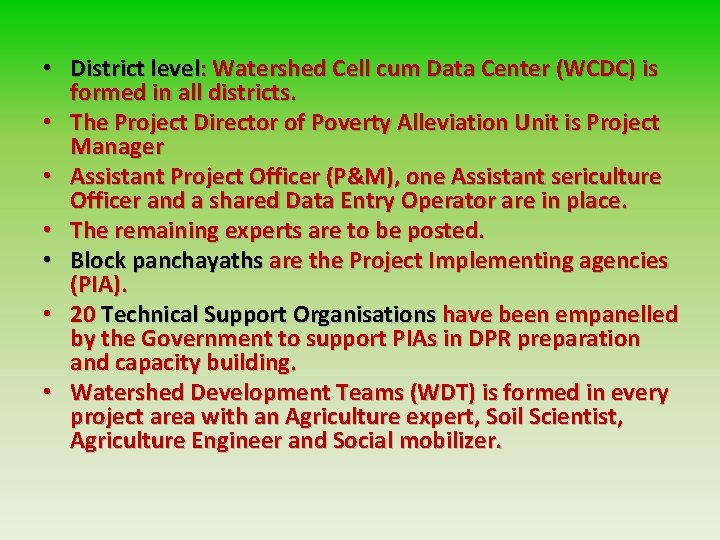 • District level: Watershed Cell cum Data Center (WCDC) is formed in all districts.
• The Project Director of Poverty Alleviation Unit is Project Manager
• Assistant Project Officer (P&M), one Assistant sericulture Officer and a shared Data Entry Operator are in place.
• The remaining experts are to be posted.
• Block panchayaths are the Project Implementing agencies (PIA).
• 20 Technical Support Organisations have been empanelled by the Government to support PIAs in DPR preparation and capacity building.
• Watershed Development Teams (WDT) is formed in every project area with an Agriculture expert, Soil Scientist, Agriculture Engineer and Social mobilizer.